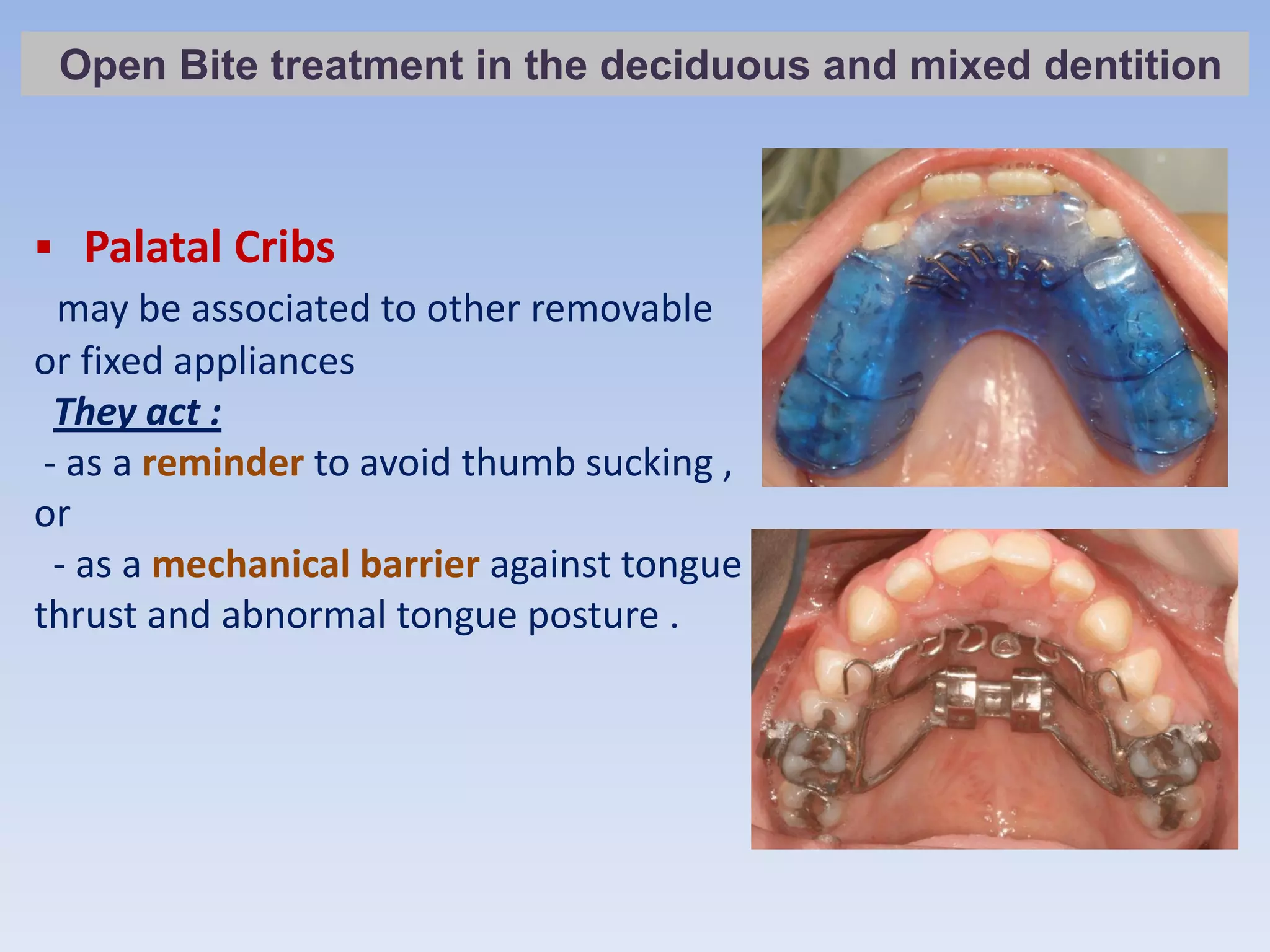 Open Bite treatment in the deciduous and mixed dentition

▪ Palatal Cribs

may be associated to other removable or fixed appliances

They act :

- as a reminder to avoid thumb sucking , or

- as a mechanical barrier against tongue thrust and abnormal tongue posture .